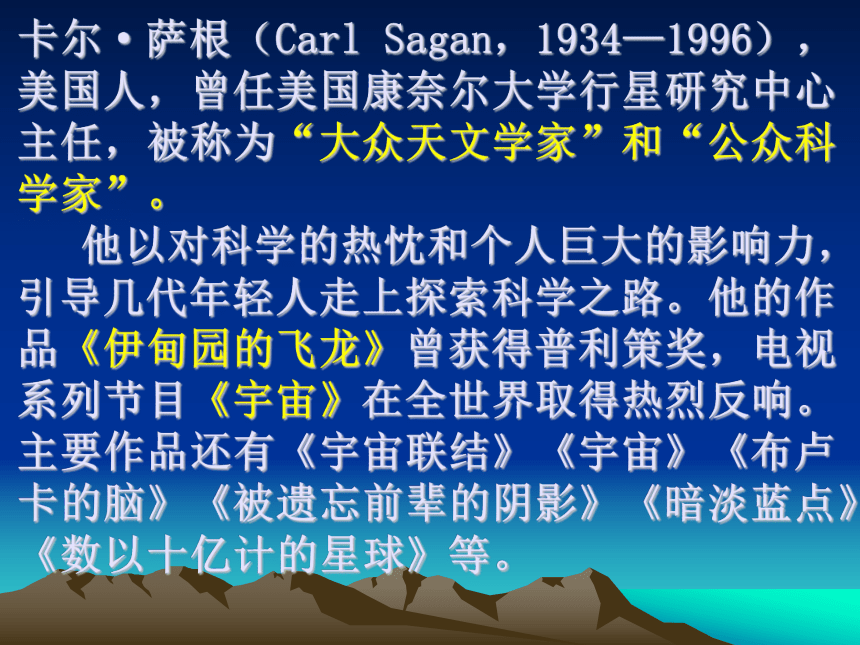 卡尔·萨根（Carl Sagan，1934—1996），美国人，曾任美国康奈尔大学行星研究中心主任，被称为“大众天文学家”和“公众科学家”。

他以对科学的热忱和个人巨大的影响力，引导几代年轻人走上探索科学之路。他的作品《伊甸园的飞龙》曾获得普利策奖，电视系列节目《宇宙》在全世界取得热烈反响。主要作品还有《宇宙联结》《宇宙》《布卢卡的脑》《被遗忘前辈的阴影》《暗淡蓝点》《数以十亿计的星球》等。